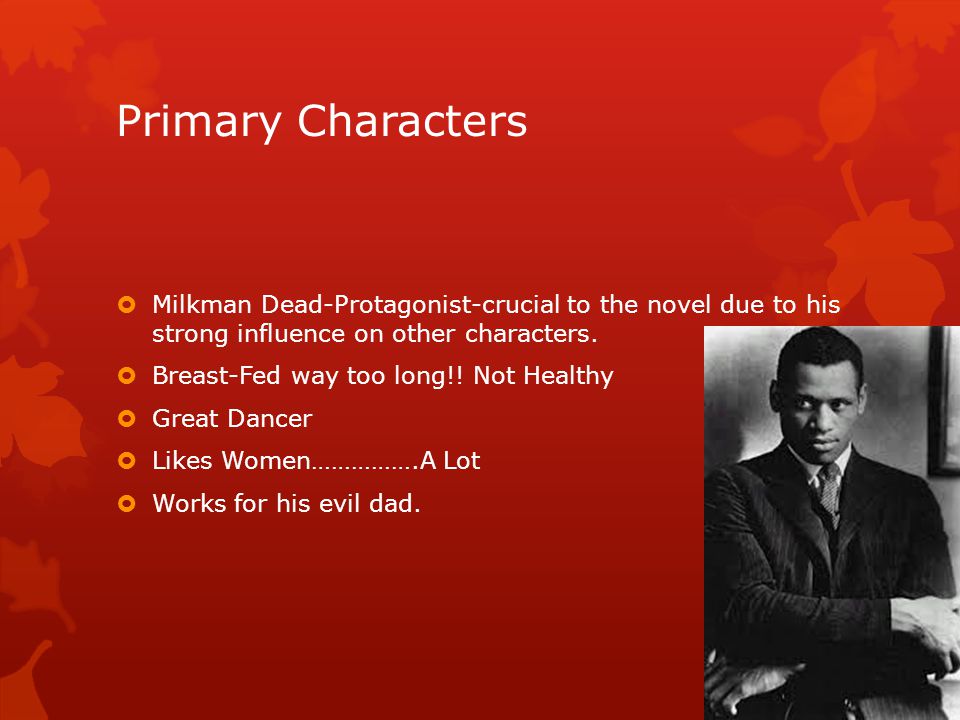 Primary Characters

Milkman Dead-Protagonist-crucial to the novel due to his strong influence on other characters.

Breast-Fed way too long!! Not Healthy

Great Dancer

Likes Women…………….A Lot

Works for his evil dad.